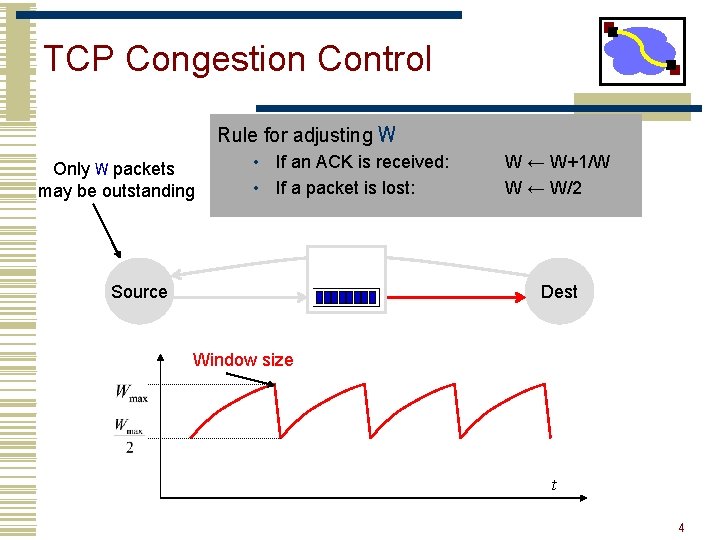 TCP Congestion Control

Rule for adjusting W
• If an ACK is received: W ← W+1/W
• If a packet is lost: W ← W/2

Only W packets may be outstanding

Source

Dest

Window size

$W_{\max}$

$\frac{W_{\max}}{2}$

$t$

4